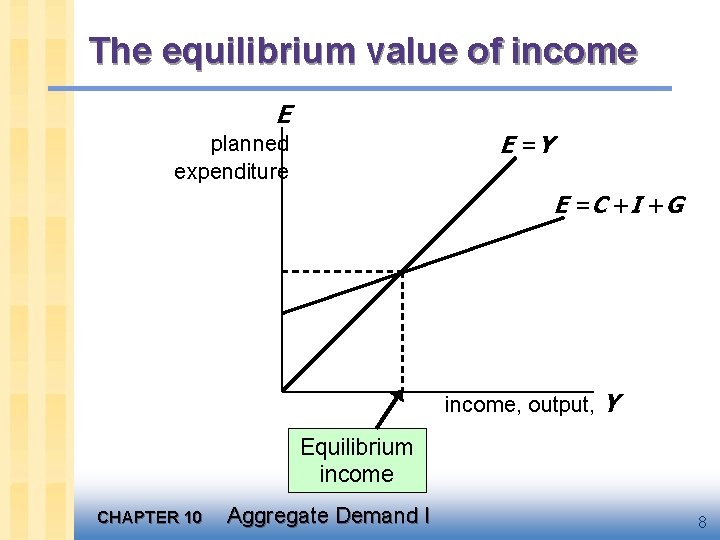 The equilibrium value of income

$E$

planned expenditure

$E = Y$

$E = C + I + G$

income, output, $Y$

Equilibrium income

CHAPTER 10 Aggregate Demand I

8